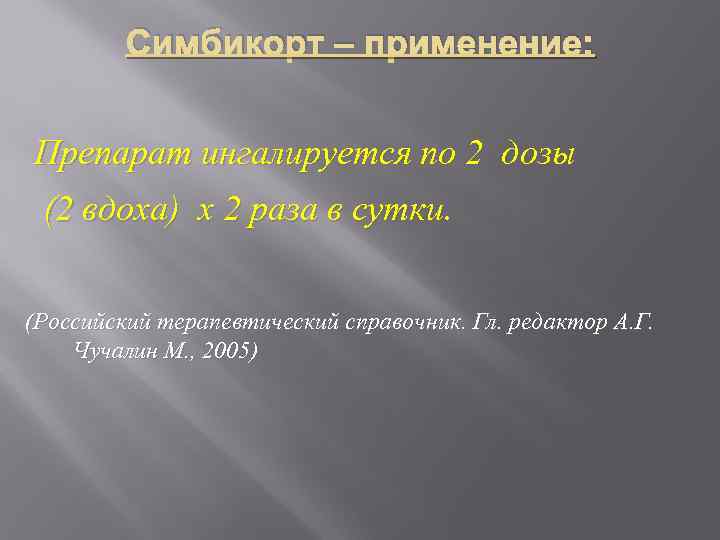 Симбикорт – применение:

Препарат ингалируется по 2 дозы (2 вдоха) х 2 раза в сутки.

(Российский терапевтический справочник. Гл. редактор А.Г. Чучалин М., 2005)